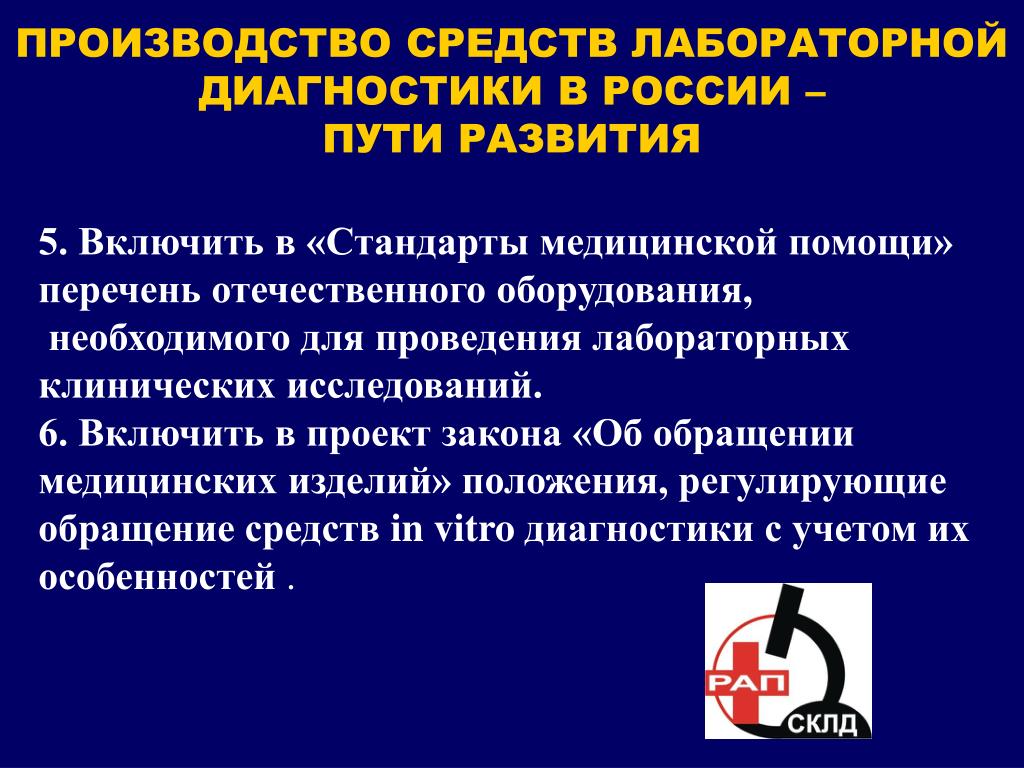 ПРОИЗВОДСТВО СРЕДСТВ ЛАБОРАТОРНОЙ ДИАГНОСТИКИ В РОССИИ – ПУТИ РАЗВИТИЯ

5. Включить в «Стандарты медицинской помощи» перечень отечественного оборудования, необходимого для проведения лабораторных клинических исследований.
6. Включить в проект закона «Об обращении медицинских изделий» положения, регулирующие обращение средств in vitro диагностики с учетом их особенностей .

РАП
СКЛД